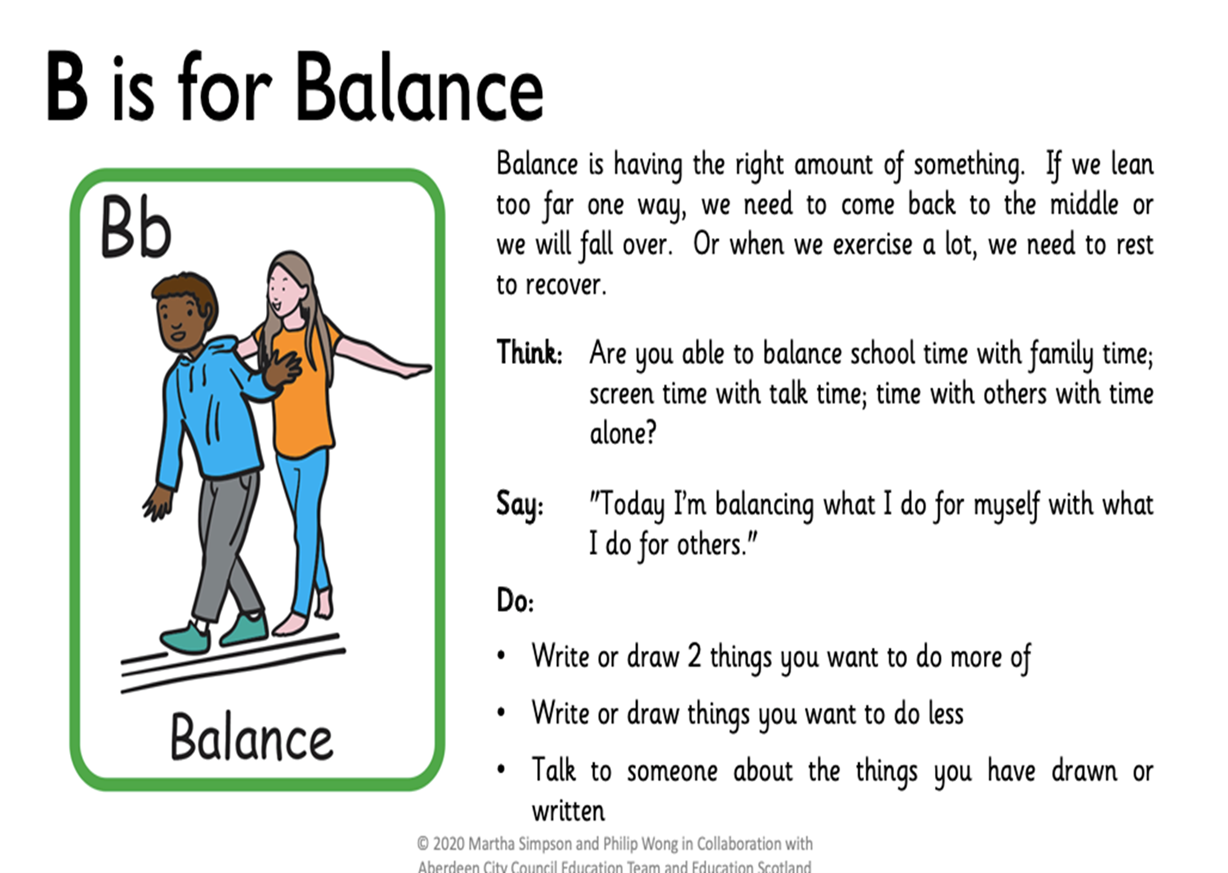 B is for Balance

Bb

Balance

Balance is having the right amount of something. If we lean too far one way, we need to come back to the middle or we will fall over. Or when we exercise a lot, we need to rest to recover.

Think: Are you able to balance school time with family time; screen time with talk time; time with others with time alone?

Say: "Today I'm balancing what I do for myself with what I do for others."

Do:

• Write or draw 2 things you want to do more of

• Write or draw things you want to do less

• Talk to someone about the things you have drawn or written

© 2020 Martha Simpson and Philip Wong in Collaboration with Aberdeen City Council Education Team and Education Scotland